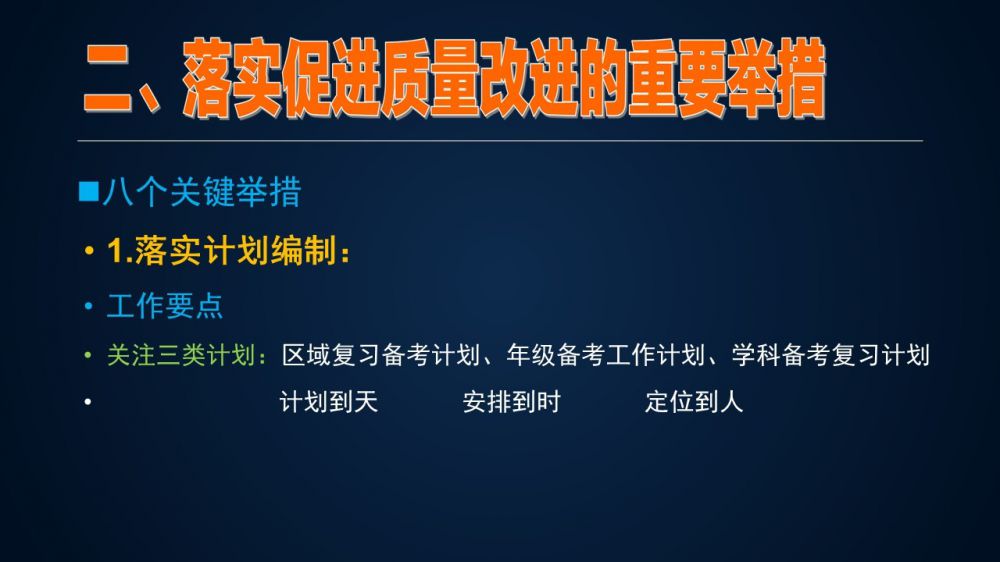 二、落实促进质量改进的重要举措

■八个关键举措

• 1.落实计划编制：

• 工作要点

• 关注三类计划：区域复习备考计划、年级备考工作计划、学科备考复习计划

• 计划到天 安排到时 定位到人